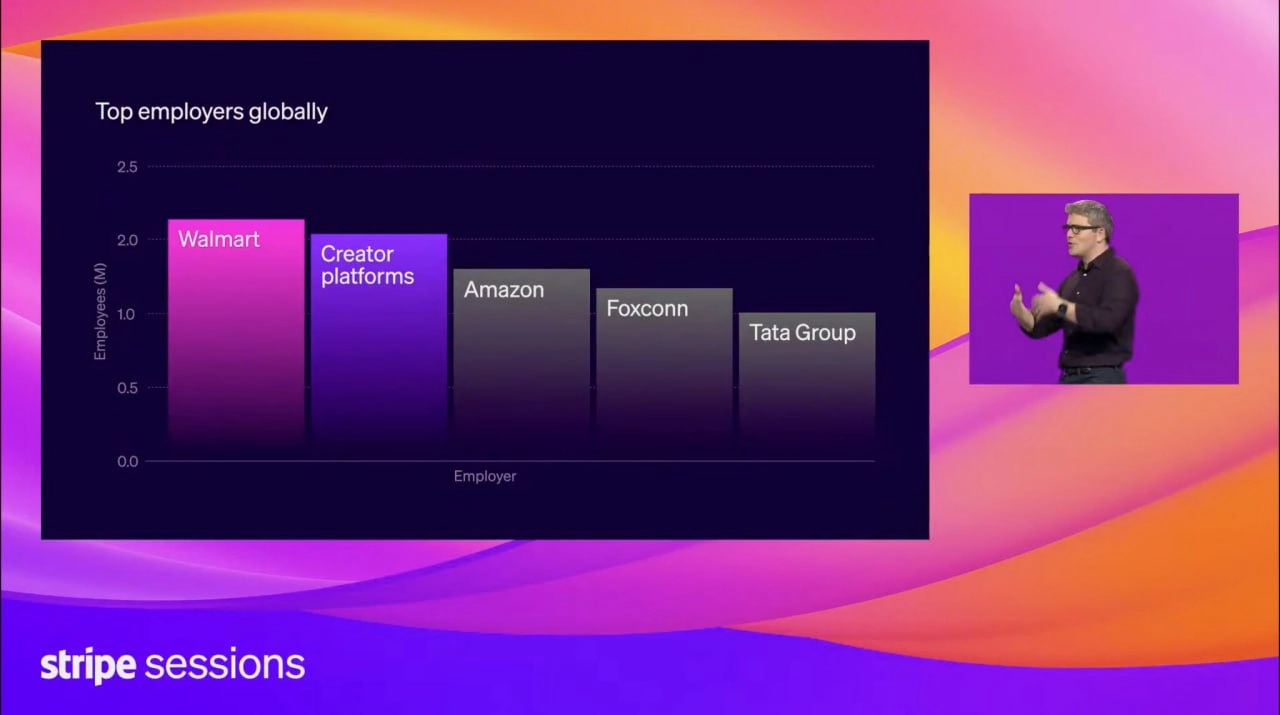 Top employers globally

2.5
2.0
1.0
0.5
0.0

Employees (M)

Walmart
Creator platforms
Amazon
Foxconn
Tata Group

Employer

stripe sessions